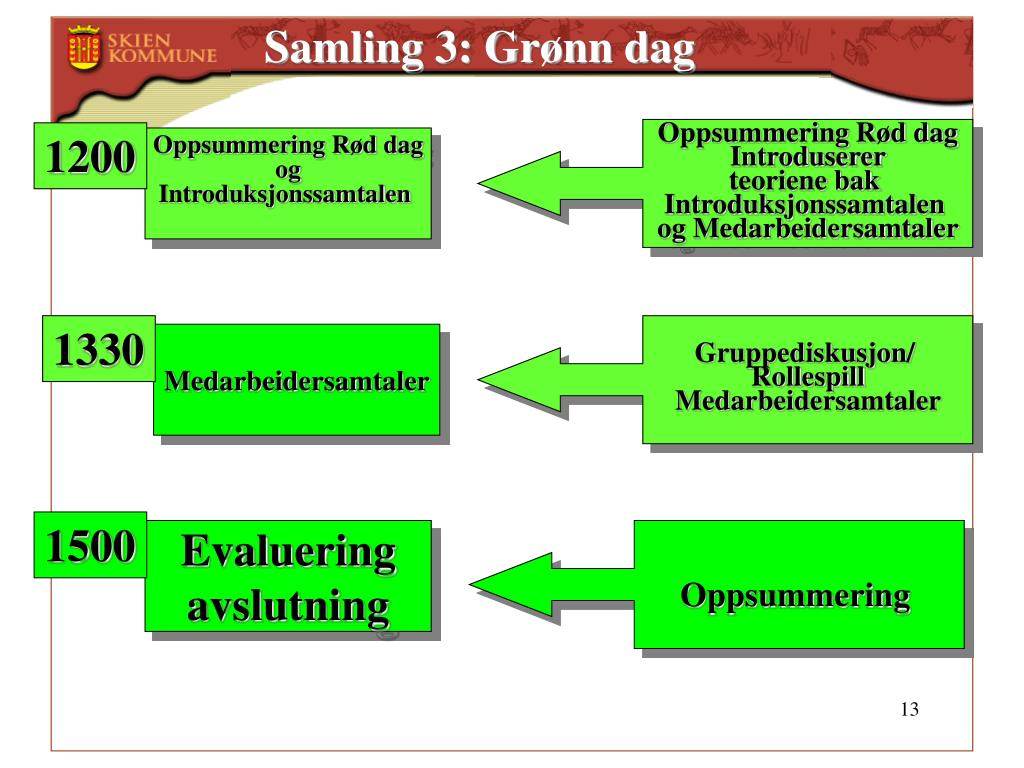 SKIEN KOMMUNE

Samling 3: Grønn dag

1200

Oppsummering Rød dag og Introduksjonssamtalen

Oppsummering Rød dag Introduserer teoriene bak Introduksjonssamtalen og Medarbeidersamtaler

1330

Medarbeidersamtaler

Gruppediskusjon/ Rollespill Medarbeidersamtaler

1500

Evaluering avslutning

Oppsummering

13